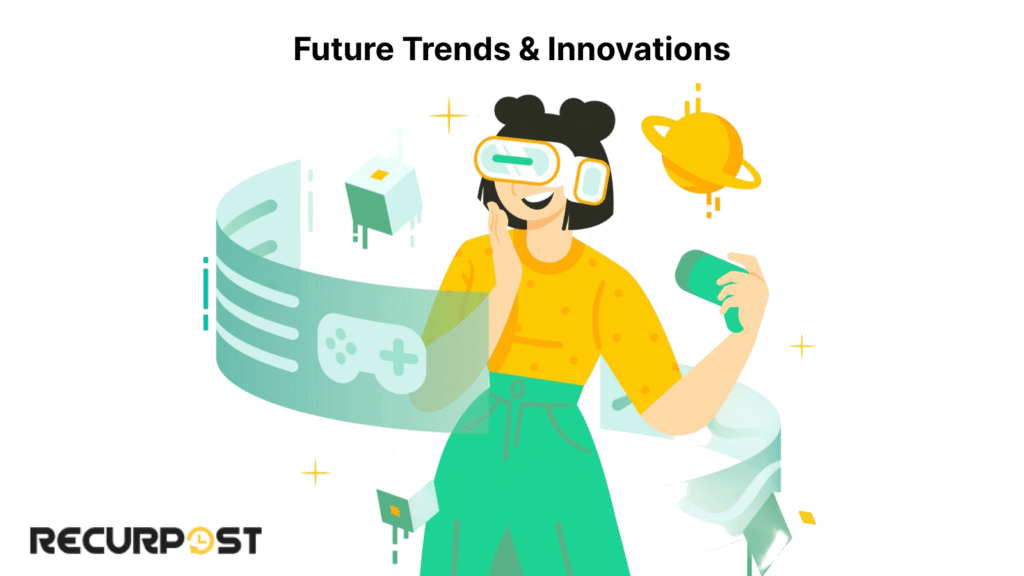 Future Trends & Innovations

RECURPOST